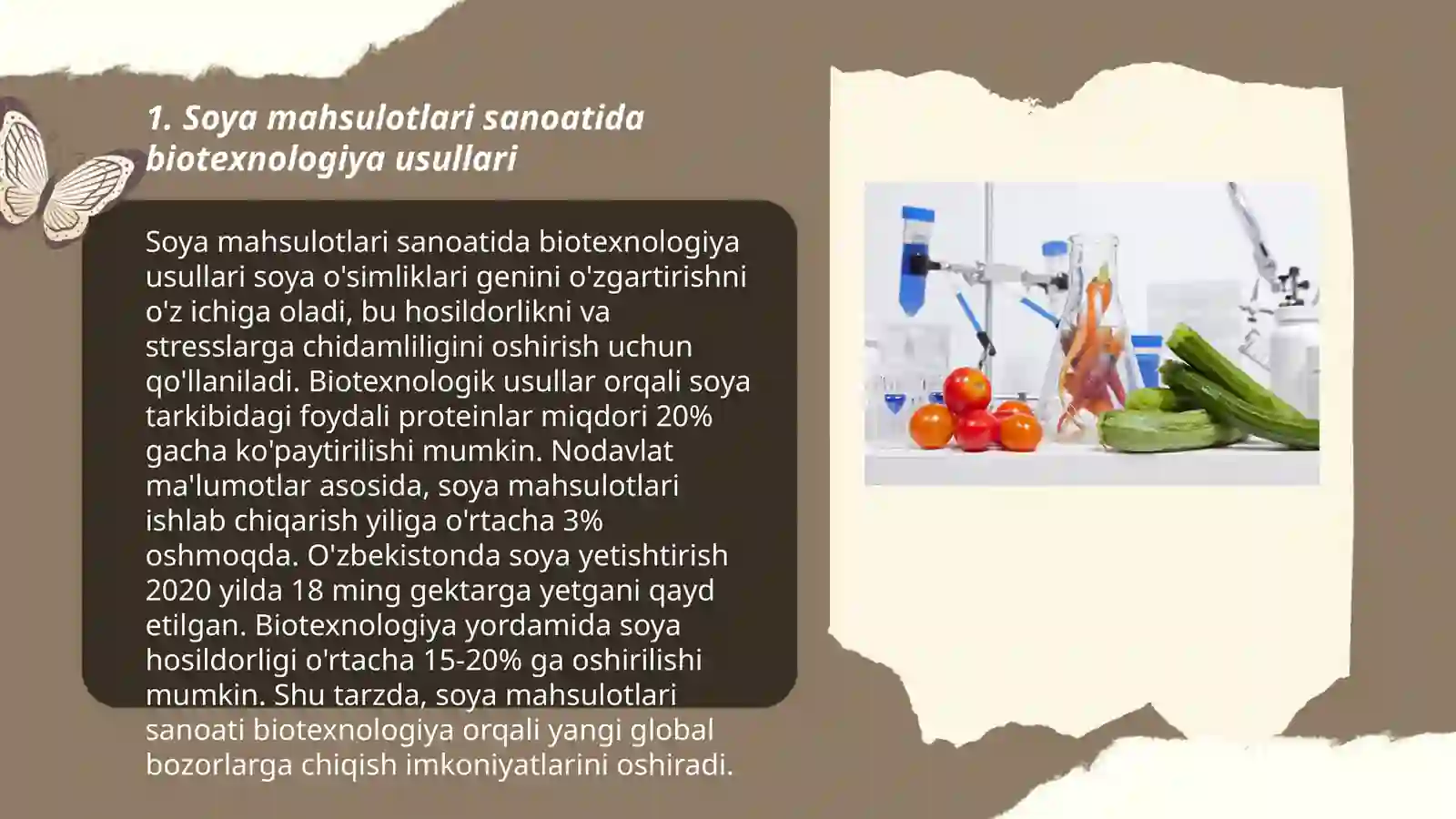 1. Soya mahsulotlari sanoatida biotexnologiya usullari

Soya mahsulotlari sanoatida biotexnologiya usullari soya o'simliklari genini o'zgartirishni o'z ichiga oladi, bu hosildorlikni va stresslarga chidamliligini oshirish uchun qo'llaniladi. Biotexnologik usullar orqali soya tarkibidagi foydali proteinlar miqdori 20% gacha ko'paytirilishi mumkin. Nodavlat ma'lumotlar asosida, soya mahsulotlari ishlab chiqarish yiliga o'rtacha 3% oshmoqda. O'zbekistonda soya yetishtirish 2020 yilda 18 ming gektarga yetgani qayd etilgan. Biotexnologiya yordamida soya hosildorligi o'rtacha 15-20% ga oshirilishi mumkin. Shu tarzda, soya mahsulotlari sanoati biotexnologiya orqali yangi global bozorlarga chiqish imkoniyatlarini oshiradi.